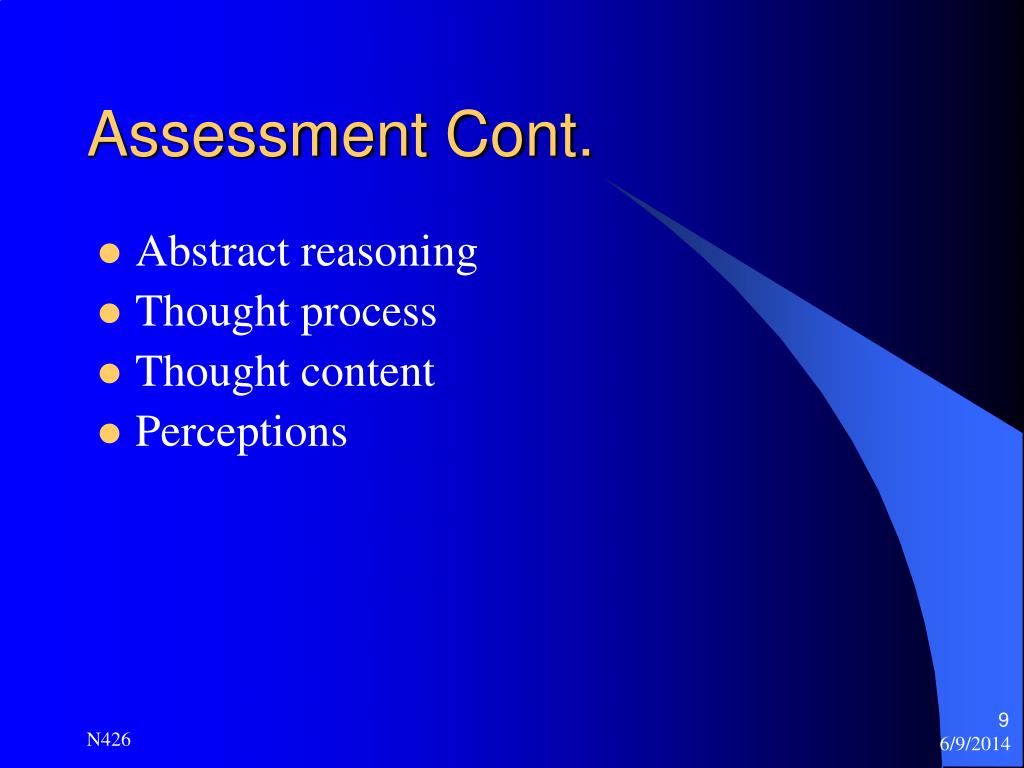 Assessment Cont.

- Abstract reasoning
- Thought process
- Thought content
- Perceptions

N426

9

6/9/2014